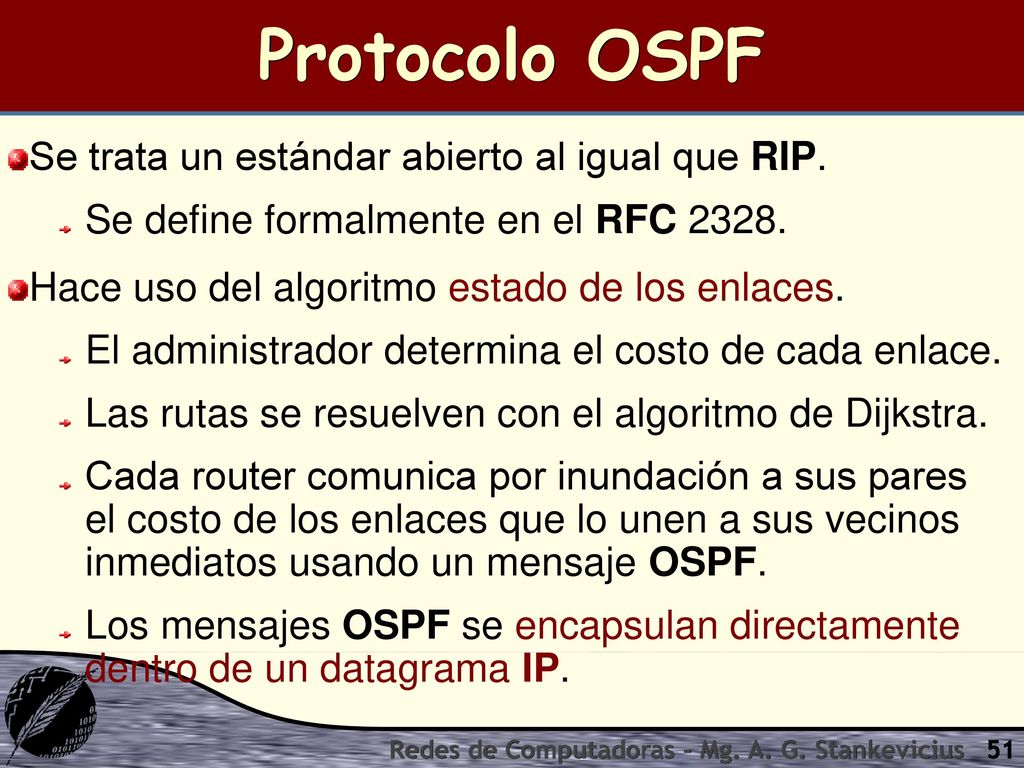 Protocolo OSPF

Se trata un estándar abierto al igual que RIP.

Se define formalmente en el RFC 2328.

Hace uso del algoritmo estado de los enlaces.

El administrador determina el costo de cada enlace.

Las rutas se resuelven con el algoritmo de Dijkstra.

Cada router comunica por inundación a sus pares el costo de los enlaces que lo unen a sus vecinos inmediatos usando un mensaje OSPF.

Los mensajes OSPF se encapsulan directamente dentro de un datagrama IP.

Redes de Computadoras - Mg. A. G. Stankevicius 51